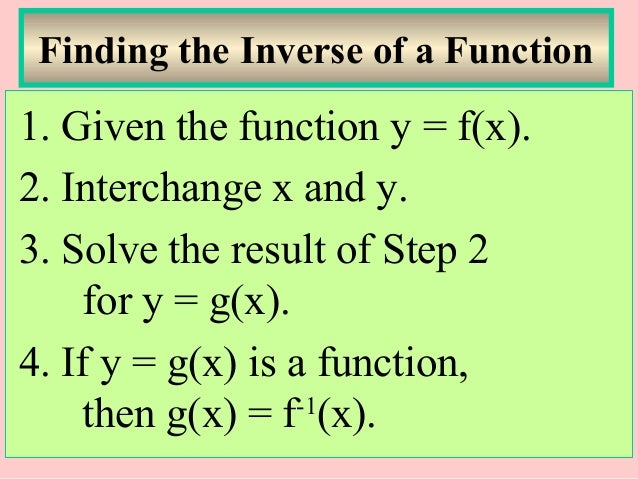 Finding the Inverse of a Function

1. Given the function $y = f(x)$.

2. Interchange x and y.

3. Solve the result of Step 2 for $y = g(x)$.

4. If $y = g(x)$ is a function, then $g(x) = f^{-1}(x)$.